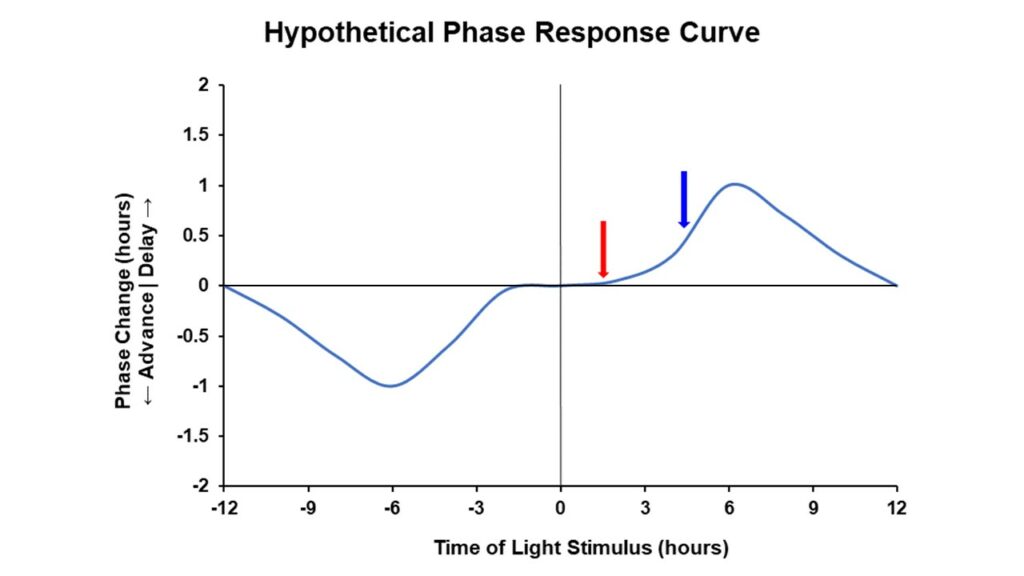 Hypothetical Phase Response Curve

Phase Change (hours)
← Advance | Delay →

2
1.5
1
0.5
0
-0.5
-1
-1.5
-2

-12
-9
-6
-3
0
3
6
9
12

Time of Light Stimulus (hours)